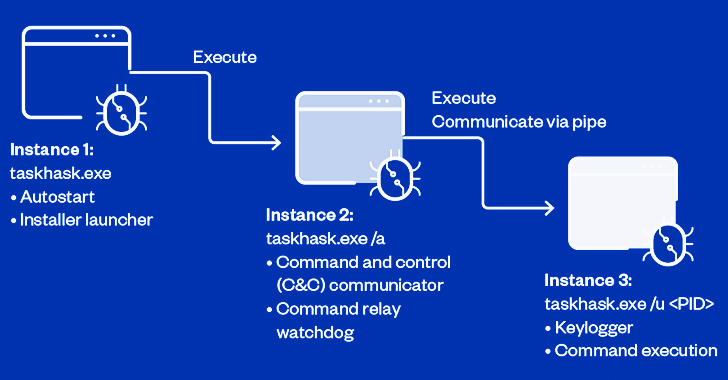 Execute

Instance 1:
taskhask.exe
• Autostart
• Installer launcher

Execute
Communicate via pipe

Instance 2:
taskhask.exe /a
• Command and control (C&C) communicator
• Command relay watchdog

Instance 3:
taskhask.exe /u <PID>
• Keylogger
• Command execution